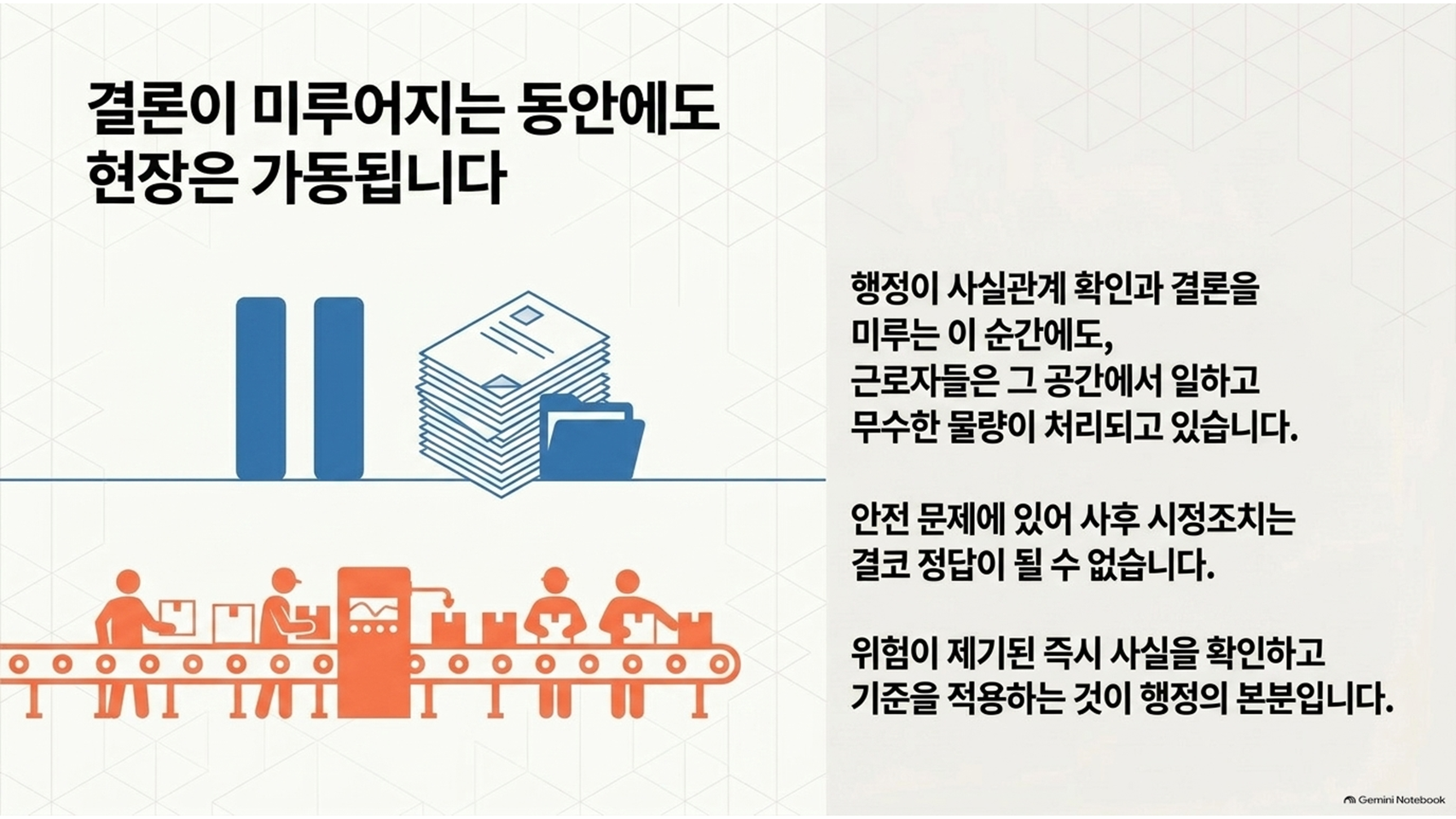 결론이 미루어지는 동안에도
현장은 가동됩니다

행정이 사실관계 확인과 결론을
미루는 이 순간에도,
근로자들은 그 공간에서 일하고
무수한 물량이 처리되고 있습니다.

안전 문제에 있어 사후 시정조치는
결코 정답이 될 수 없습니다.

위험이 제기된 즉시 사실을 확인하고
기준을 적용하는 것이 행정의 본분입니다.

Gemini Notebook